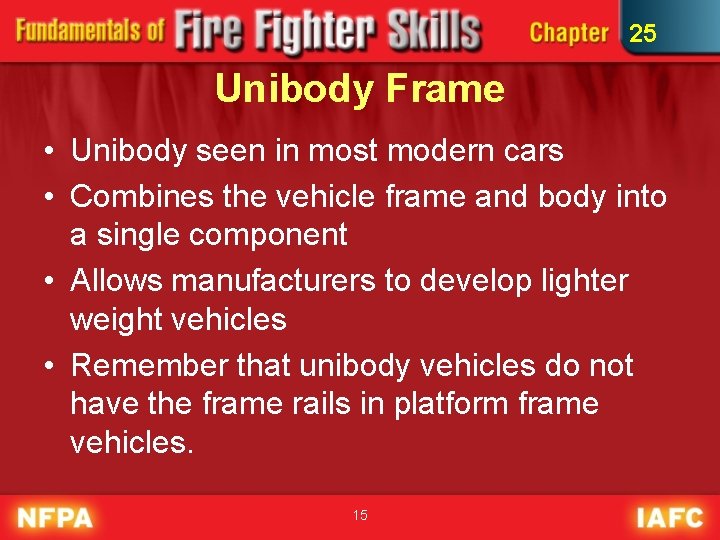 Fundamentals of Fire Fighter Skills Chapter 25

Unibody Frame

• Unibody seen in most modern cars
• Combines the vehicle frame and body into a single component
• Allows manufacturers to develop lighter weight vehicles
• Remember that unibody vehicles do not have the frame rails in platform frame vehicles.

NFPA 15 IAFC